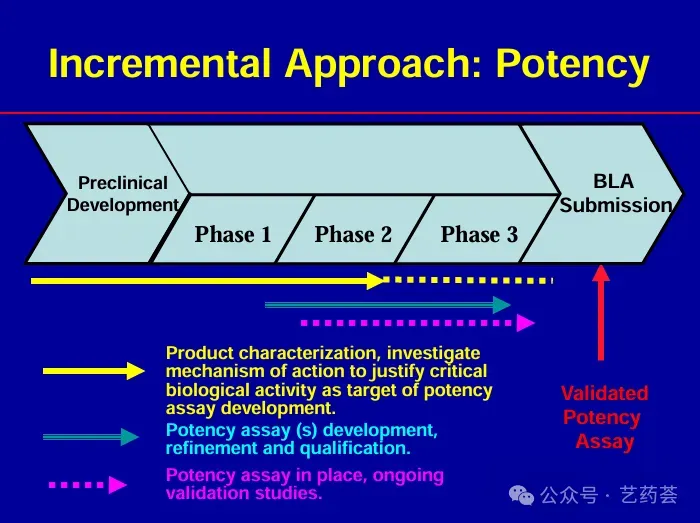 Incremental Approach: Potency

Preclinical Development

Phase 1

Phase 2

Phase 3

BLA Submission

Product characterization, investigate mechanism of action to justify critical biological activity as target of potency assay development.

Potency assay (s) development, refinement and qualification.

Potency assay in place, ongoing validation studies.

Validated Potency Assay

公众号 · 艺药荟